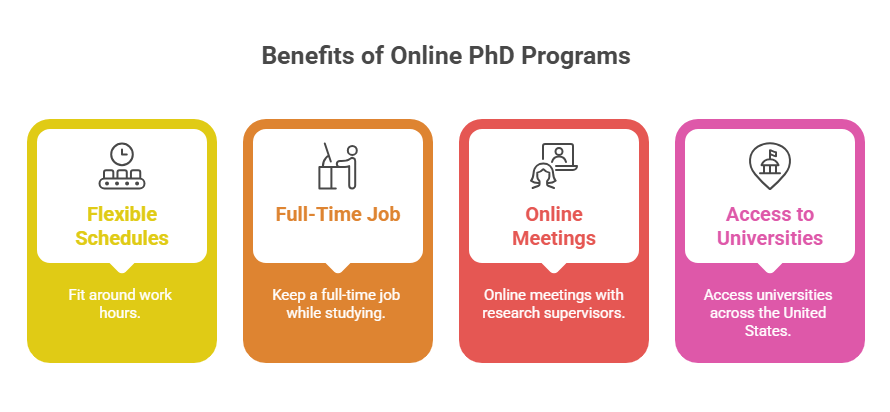 Benefits of Online PhD Programs

Flexible Schedules

Fit around work hours.

Full-Time Job

Keep a full-time job while studying.

Online Meetings

Online meetings with research supervisors.

Access to Universities

Access universities across the United States.